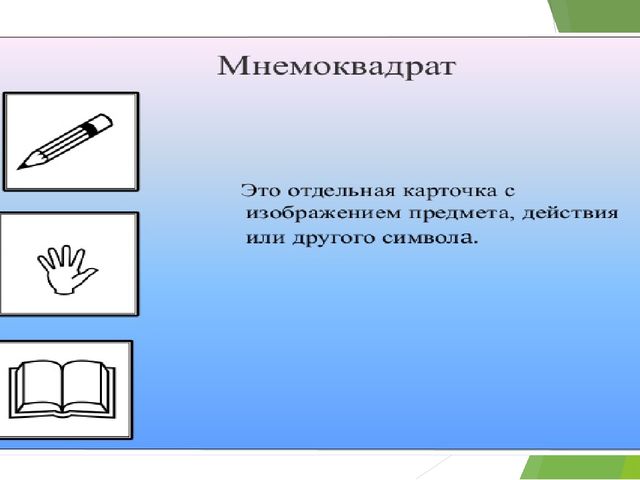 Мнемоквадрат

Это отдельная карточка с изображением предмета, действия или другого символа.